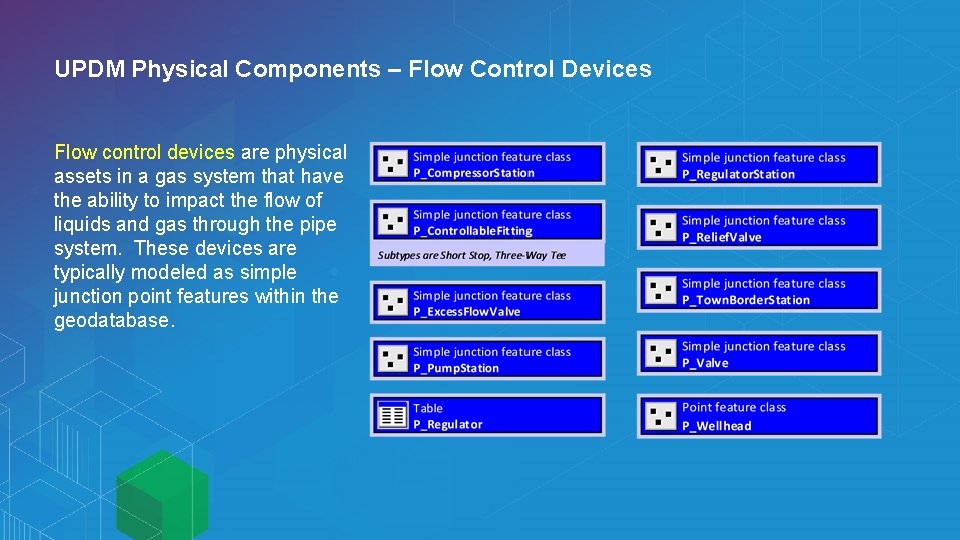 UPDM Physical Components – Flow Control Devices

Flow control devices are physical assets in a gas system that have the ability to impact the flow of liquids and gas through the pipe system. These devices are typically modeled as simple junction point features within the geodatabase.

Simple junction feature class
P_CompressorStation

Simple junction feature class
P_ControllableFitting

Subtypes are Short Stop, Three-Way Tee

Simple junction feature class
P_ExcessFlowValve

Simple junction feature class
P_PumpStation

Table
P_Regulator

Simple junction feature class
P_RegulatorStation

Simple junction feature class
P_ReliefValve

Simple junction feature class
P_TownBorderStation

Simple junction feature class
P_Valve

Point feature class
P_Wellhead